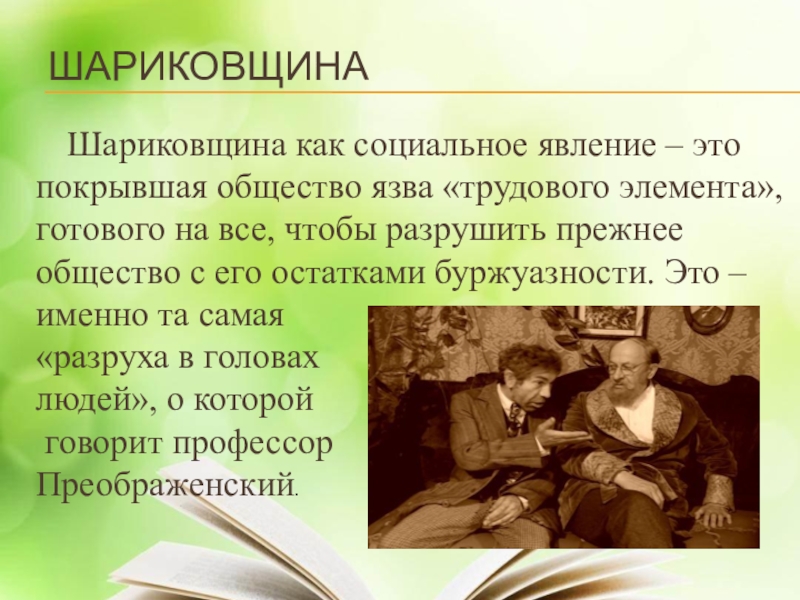 ШАРИКОВЩИНА

Шариковщина как социальное явление – это покрывшая общество язва «трудового элемента», готового на все, чтобы разрушить прежнее общество с его остатками буржуазности. Это – именно та самая «разруха в головах людей», о которой говорит профессор Преображенский.